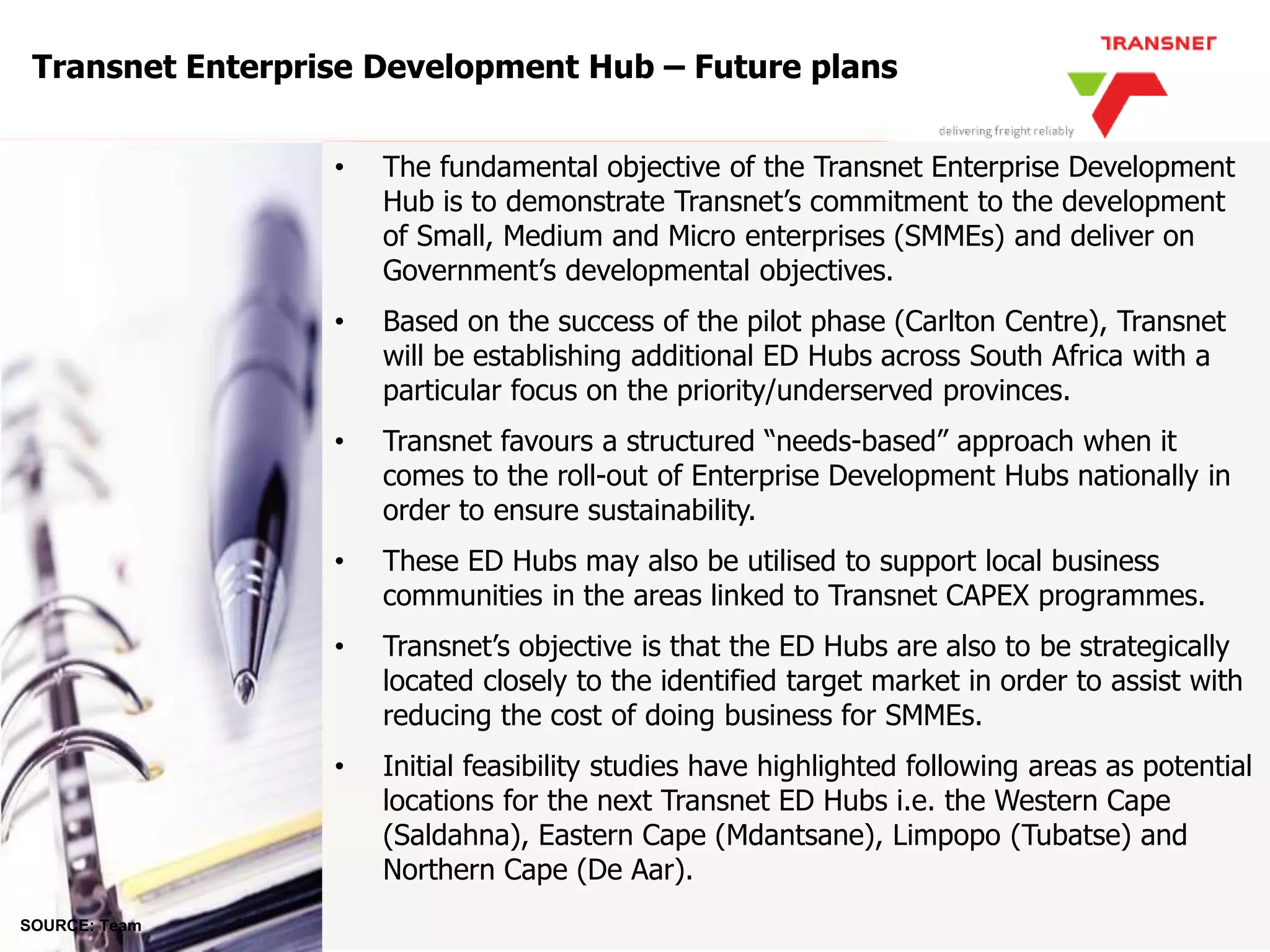 Transnet Enterprise Development Hub – Future plans

TRANSNET

delivering freight reliably

• The fundamental objective of the Transnet Enterprise Development Hub is to demonstrate Transnet's commitment to the development of Small, Medium and Micro enterprises (SMMEs) and deliver on Government's developmental objectives.

• Based on the success of the pilot phase (Carlton Centre), Transnet will be establishing additional ED Hubs across South Africa with a particular focus on the priority/underserved provinces.

• Transnet favours a structured "needs-based" approach when it comes to the roll-out of Enterprise Development Hubs nationally in order to ensure sustainability.

• These ED Hubs may also be utilised to support local business communities in the areas linked to Transnet CAPEX programmes.

• Transnet's objective is that the ED Hubs are also to be strategically located closely to the identified target market in order to assist with reducing the cost of doing business for SMMEs.

• Initial feasibility studies have highlighted following areas as potential locations for the next Transnet ED Hubs i.e. the Western Cape (Saldahna), Eastern Cape (Mdantsane), Limpopo (Tubatse) and Northern Cape (De Aar).

SOURCE: Team